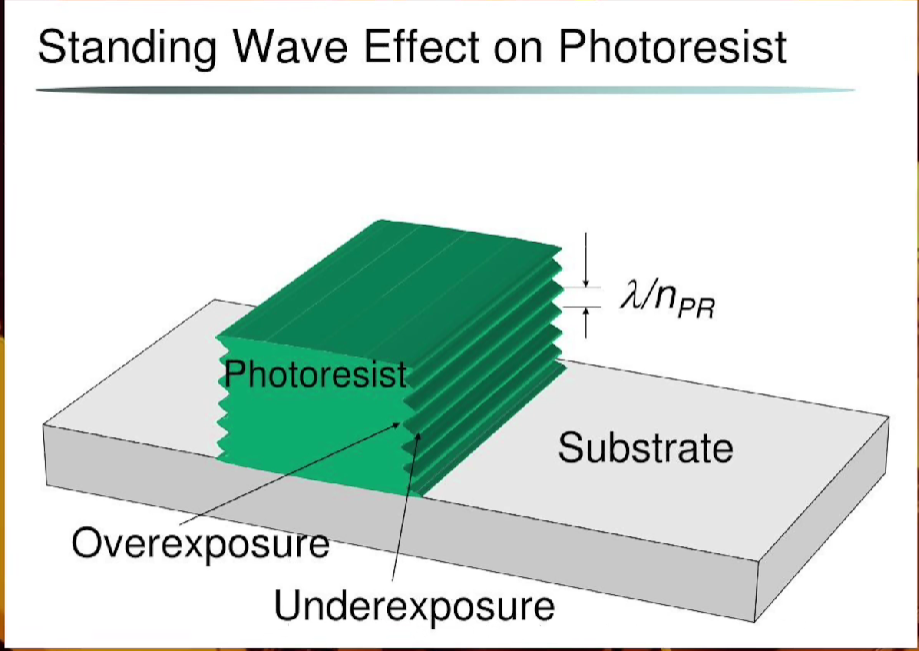 Standing Wave Effect on Photoresist

$\lambda/n_{PR}$

Photoresist

Substrate

Overexposure

Underexposure